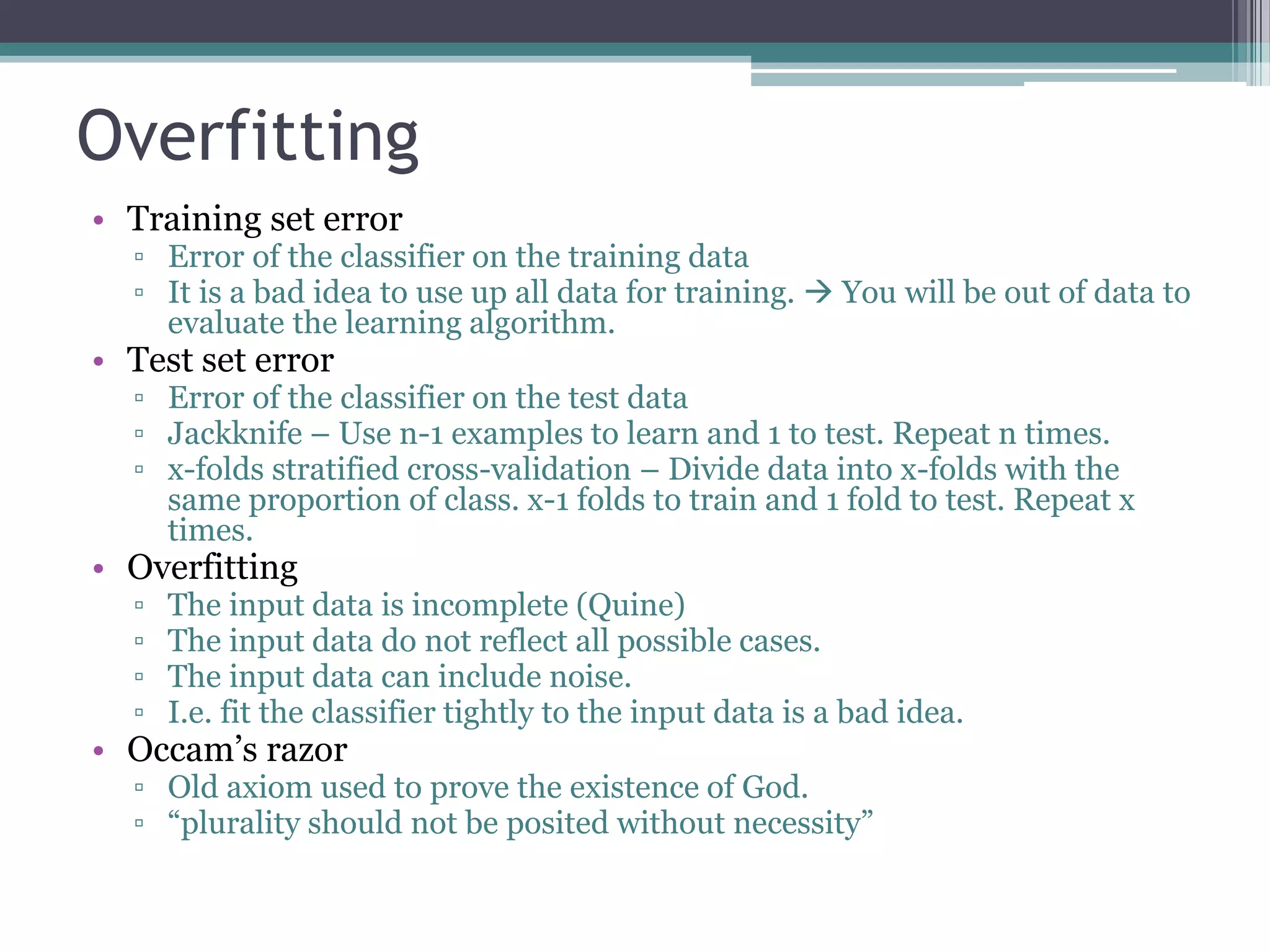 Overfitting

• Training set error
▫ Error of the classifier on the training data
▫ It is a bad idea to use up all data for training. → You will be out of data to evaluate the learning algorithm.
• Test set error
▫ Error of the classifier on the test data
▫ Jackknife – Use n-1 examples to learn and 1 to test. Repeat n times.
▫ x-folds stratified cross-validation – Divide data into x-folds with the same proportion of class. x-1 folds to train and 1 fold to test. Repeat x times.
• Overfitting
▫ The input data is incomplete (Quine)
▫ The input data do not reflect all possible cases.
▫ The input data can include noise.
▫ I.e. fit the classifier tightly to the input data is a bad idea.
• Occam's razor
▫ Old axiom used to prove the existence of God.
▫ "plurality should not be posited without necessity"